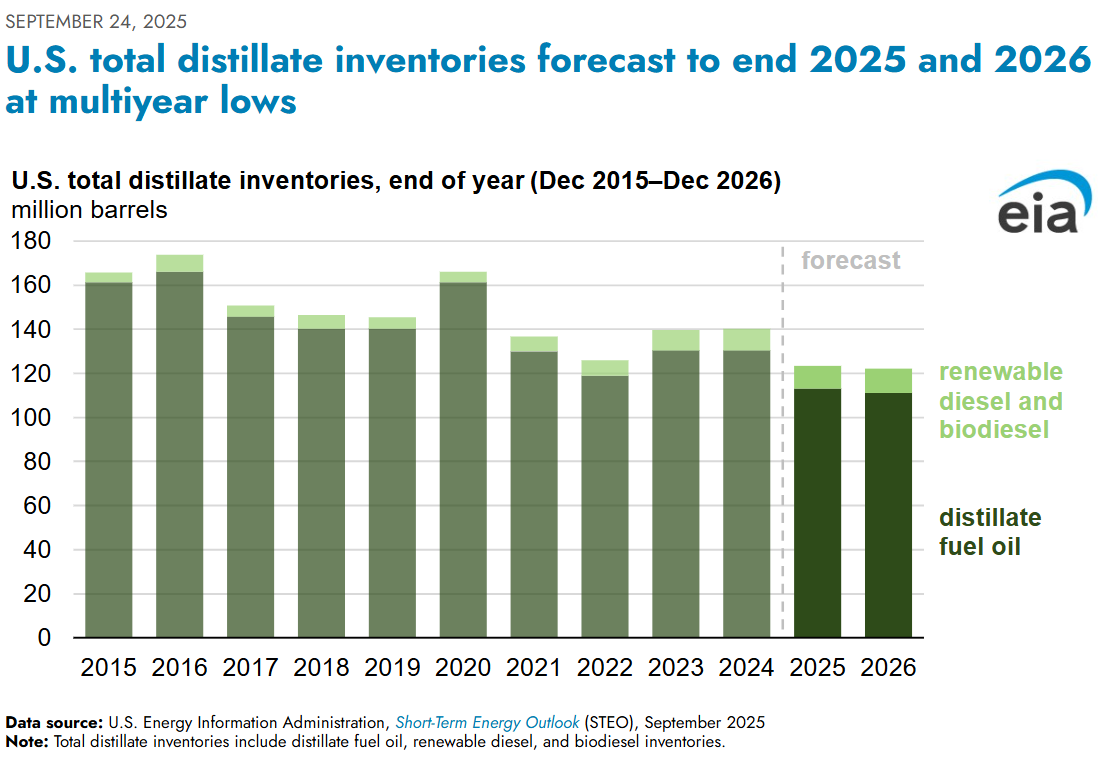 SEPTEMBER 24, 2025

U.S. total distillate inventories forecast to end 2025 and 2026 at multiyear lows

U.S. total distillate inventories, end of year (Dec 2015–Dec 2026)
million barrels

eia

180
160
140
120
100
80
60
40
20
0

forecast

renewable diesel and biodiesel

distillate fuel oil

2015 2016 2017 2018 2019 2020 2021 2022 2023 2024 2025 2026

Data source: U.S. Energy Information Administration, Short-Term Energy Outlook (STEO), September 2025
Note: Total distillate inventories include distillate fuel oil, renewable diesel, and biodiesel inventories.